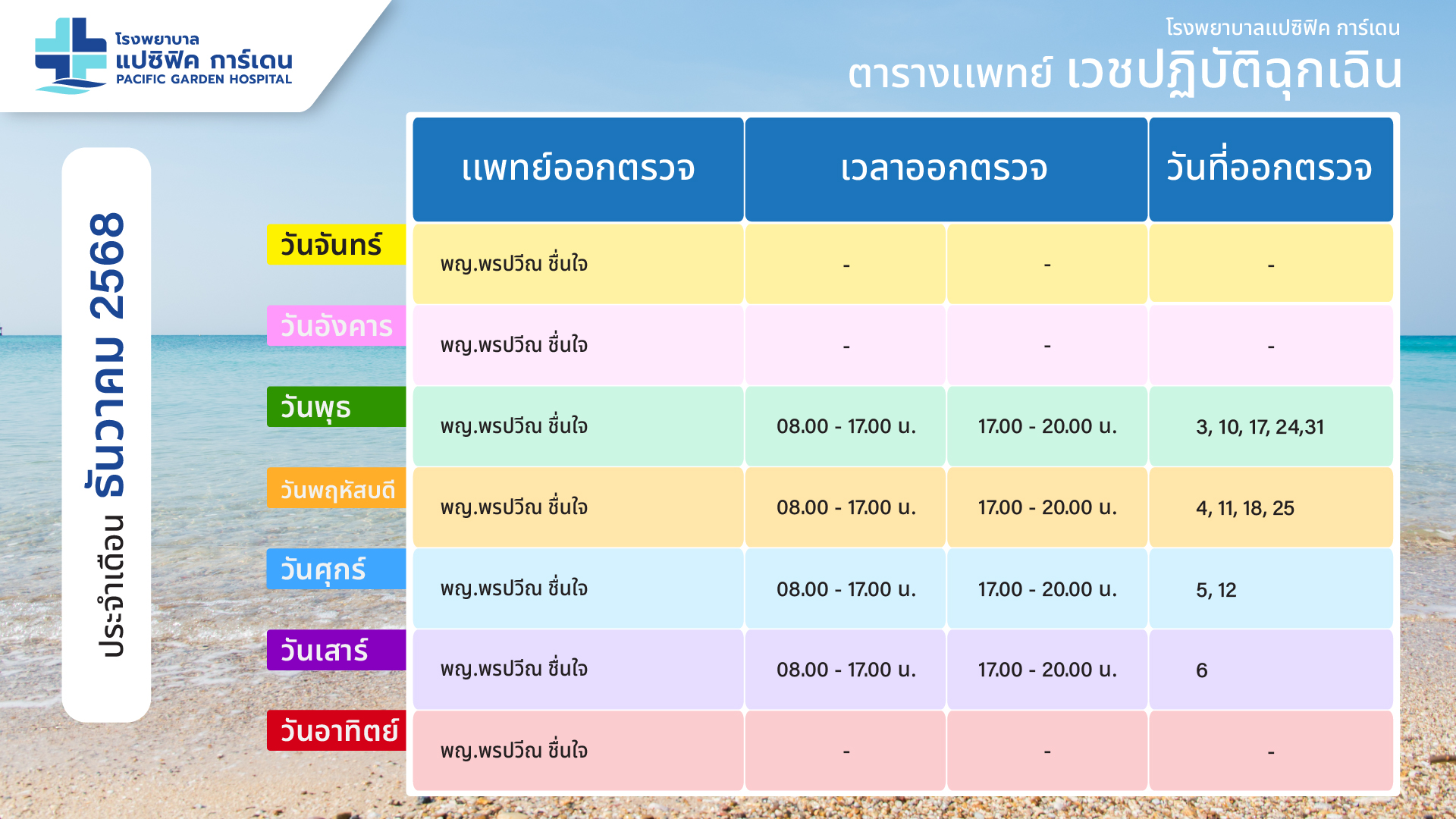 โรงพยาบาล แปซิฟิค การ์เดน PACIFIC GARDEN HOSPITAL

โรงพยาบาลแปซิฟิค การ์เดน

ตารางแพทย์ เวชปฏิบัติฉุกเฉิน

ประจำเดือน ธันวาคม 2568

| | แพทย์ออกตรวจ | เวลาออกตรวจ | | วันที่ออกตรวจ |
|---|---|---|---|---|
| วันจันทร์ | พญ.พรปวีณ ชื่นใจ | - | - | - |
| วันอังคาร | พญ.พรปวีณ ชื่นใจ | - | - | - |
| วันพุธ | พญ.พรปวีณ ชื่นใจ | 08.00 - 17.00 น. | 17.00 - 20.00 น. | 3, 10, 17, 24,31 |
| วันพฤหัสบดี | พญ.พรปวีณ ชื่นใจ | 08.00 - 17.00 น. | 17.00 - 20.00 น. | 4, 11, 18, 25 |
| วันศุกร์ | พญ.พรปวีณ ชื่นใจ | 08.00 - 17.00 น. | 17.00 - 20.00 น. | 5, 12 |
| วันเสาร์ | พญ.พรปวีณ ชื่นใจ | 08.00 - 17.00 น. | 17.00 - 20.00 น. | 6 |
| วันอาทิตย์ | พญ.พรปวีณ ชื่นใจ | - | - | - |